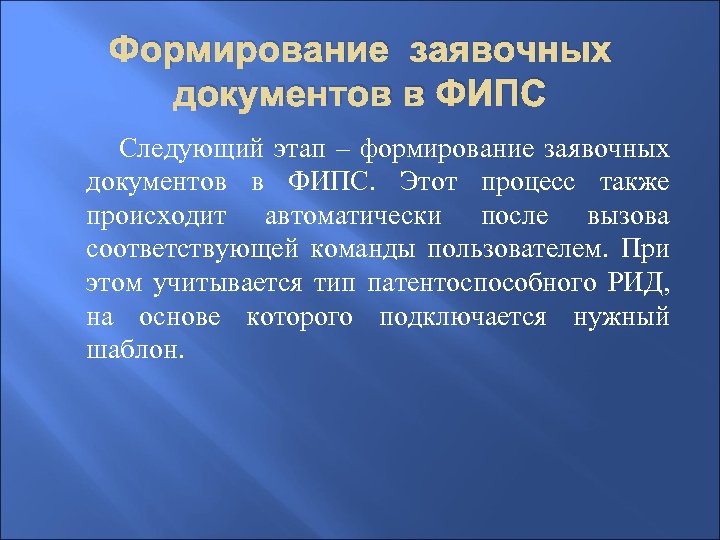 Формирование заявочных документов в ФИПС

Следующий этап – формирование заявочных документов в ФИПС. Этот процесс также происходит автоматически после вызова соответствующей команды пользователем. При этом учитывается тип патентоспособного РИД, на основе которого подключается нужный шаблон.